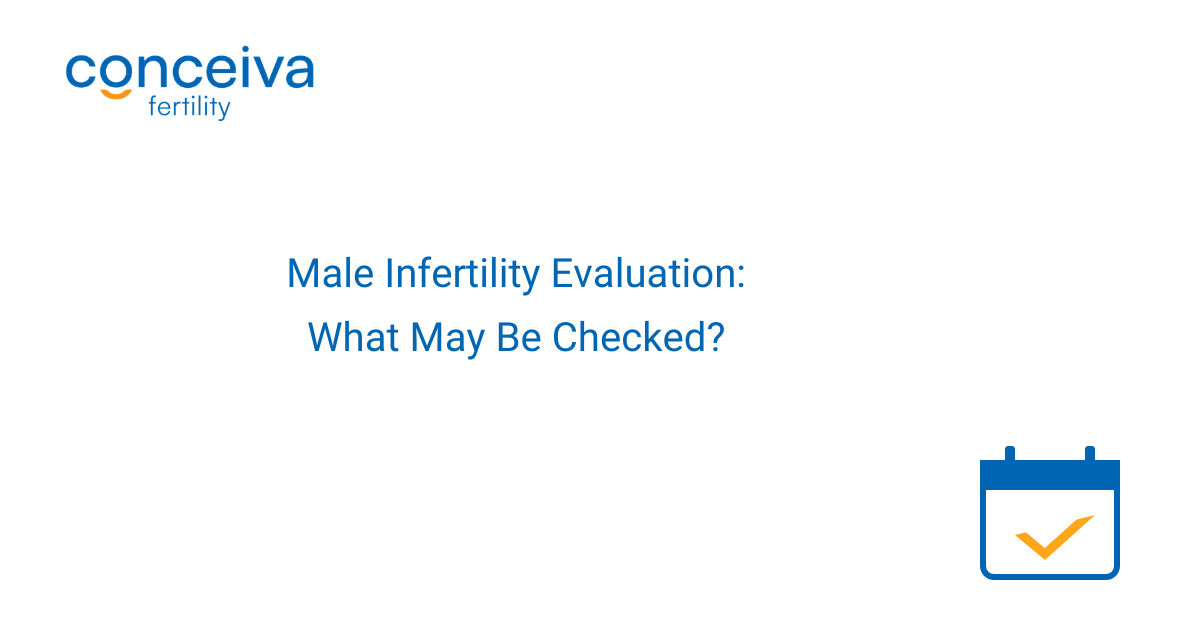 conceiva
fertility

Male Infertility Evaluation:
What May Be Checked?